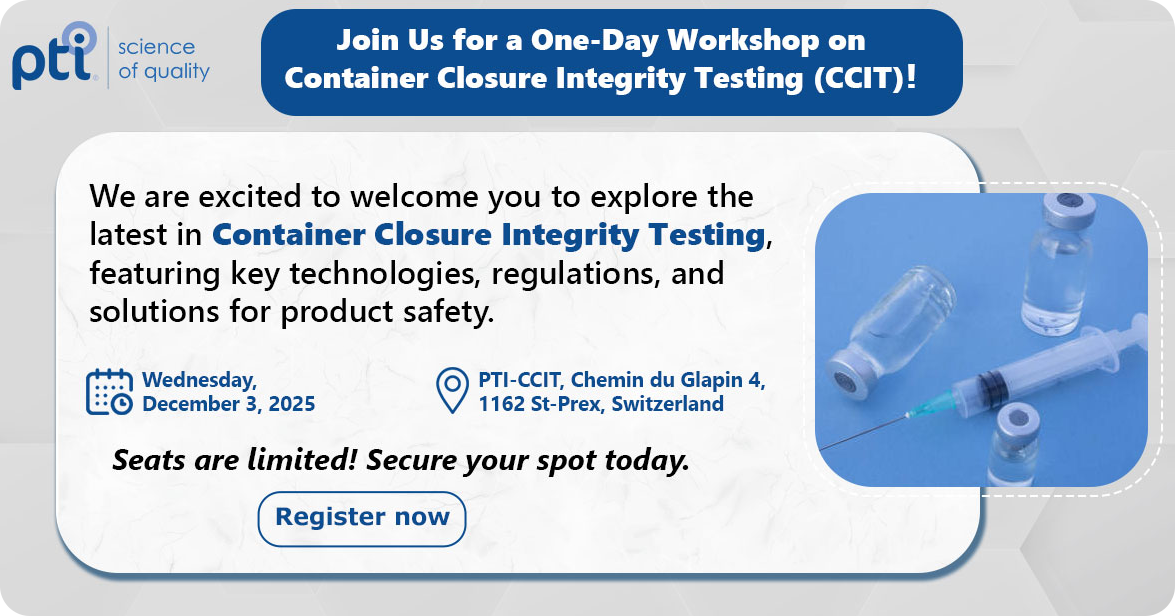 pti science of quality

Join Us for a One-Day Workshop on Container Closure Integrity Testing (CCIT)!

We are excited to welcome you to explore the latest in Container Closure Integrity Testing, featuring key technologies, regulations, and solutions for product safety.

Wednesday, December 3, 2025

PTI-CCIT, Chemin du Glapin 4, 1162 St-Prex, Switzerland

Seats are limited! Secure your spot today.

Register now